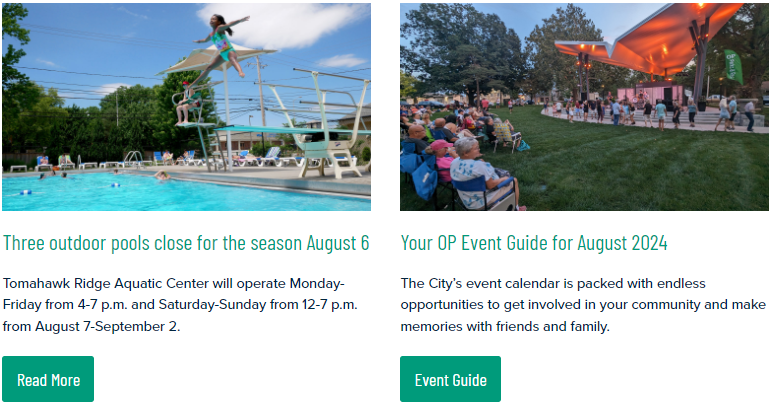 Three outdoor pools close for the season August 6

Tomahawk Ridge Aquatic Center will operate Monday-Friday from 4-7 p.m. and Saturday-Sunday from 12-7 p.m. from August 7-September 2.

Read More

Your OP Event Guide for August 2024

The City's event calendar is packed with endless opportunities to get involved in your community and make memories with friends and family.

Event Guide